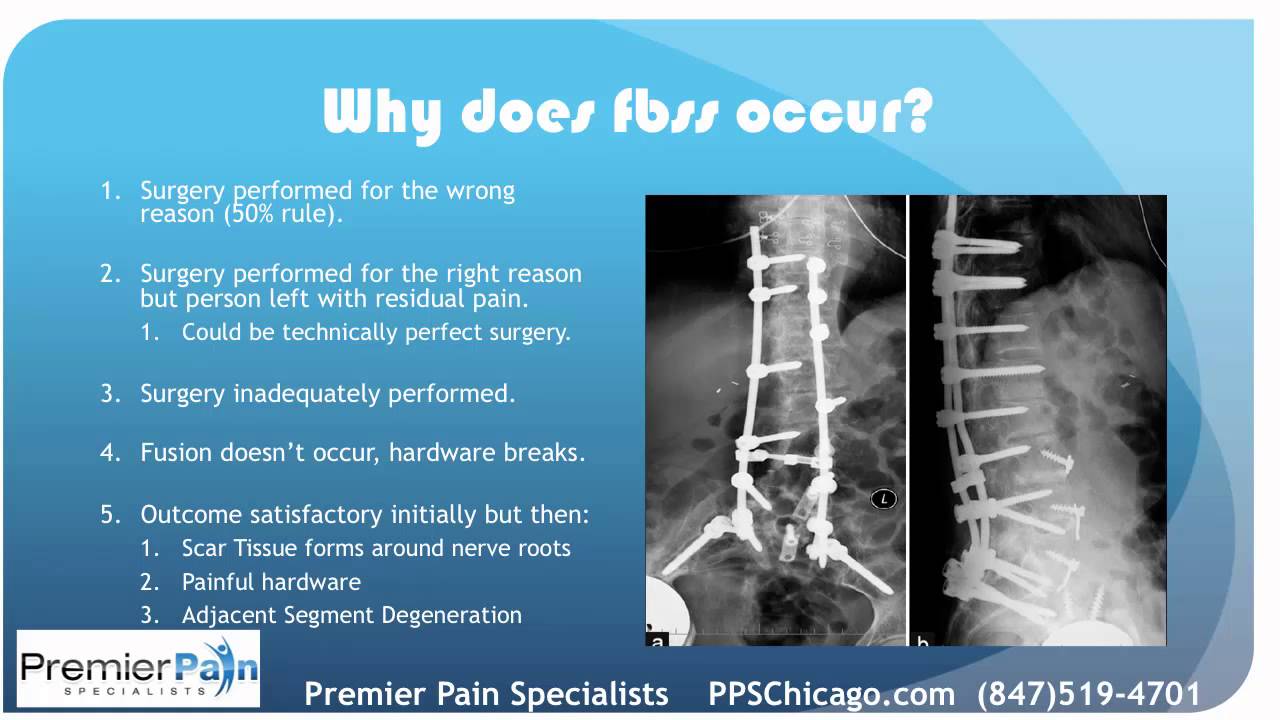 Why does fbss occur?

1. Surgery performed for the wrong reason (50% rule).

2. Surgery performed for the right reason but person left with residual pain.
   1. Could be technically perfect surgery.

3. Surgery inadequately performed.

4. Fusion doesn't occur, hardware breaks.

5. Outcome satisfactory initially but then:
   1. Scar Tissue forms around nerve roots
   2. Painful hardware
   3. Adjacent Segment Degeneration

L

a

b

Premier Pain SPECIALISTS

Premier Pain Specialists PPSChicago.com (847)519-4701